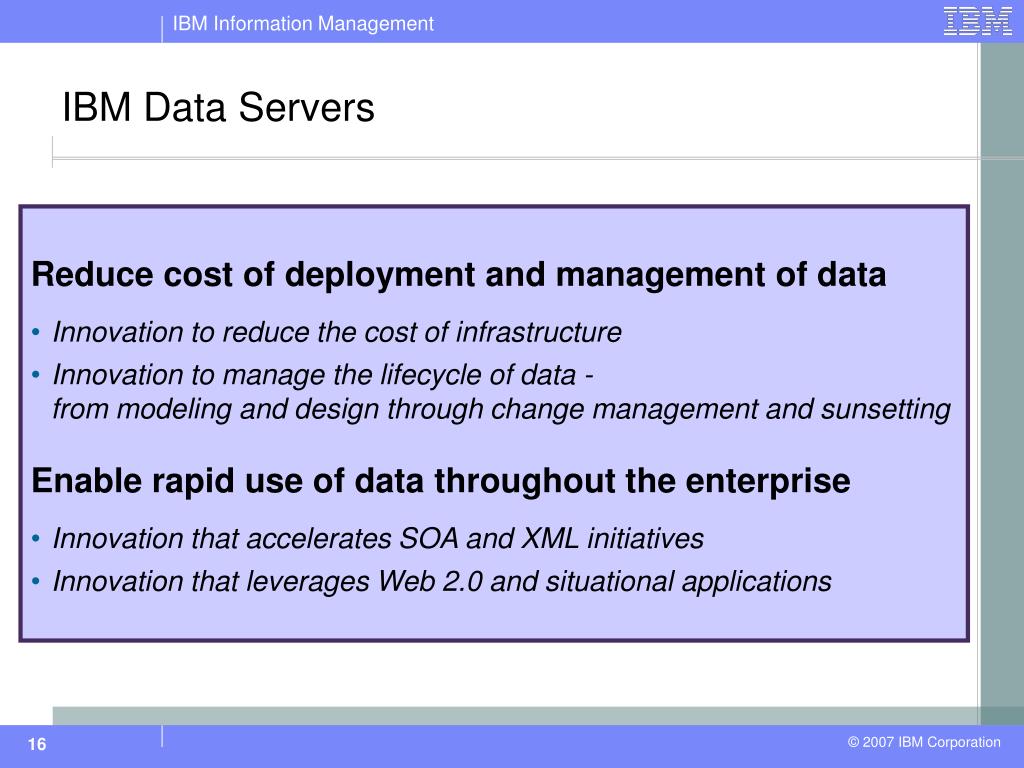 IBM Information Management

IBM

IBM Data Servers

Reduce cost of deployment and management of data

• Innovation to reduce the cost of infrastructure
• Innovation to manage the lifecycle of data - from modeling and design through change management and sunsetting

Enable rapid use of data throughout the enterprise

• Innovation that accelerates SOA and XML initiatives
• Innovation that leverages Web 2.0 and situational applications

16

© 2007 IBM Corporation